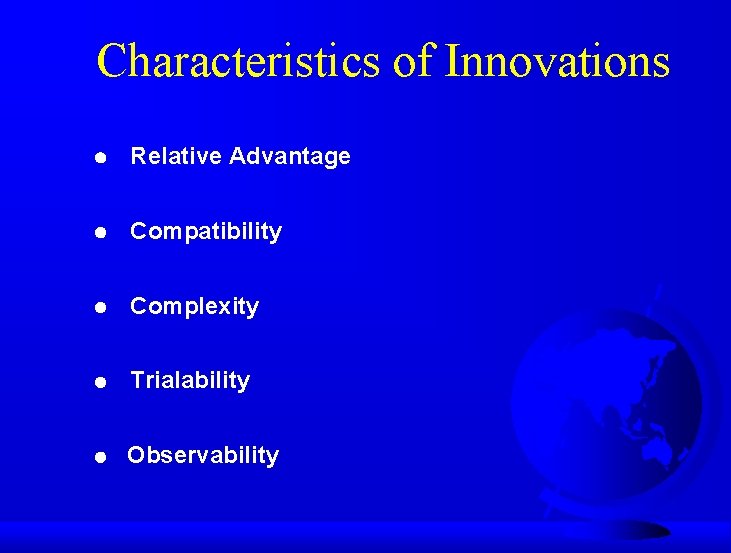 Characteristics of Innovations

- Relative Advantage
- Compatibility
- Complexity
- Trialability
- Observability